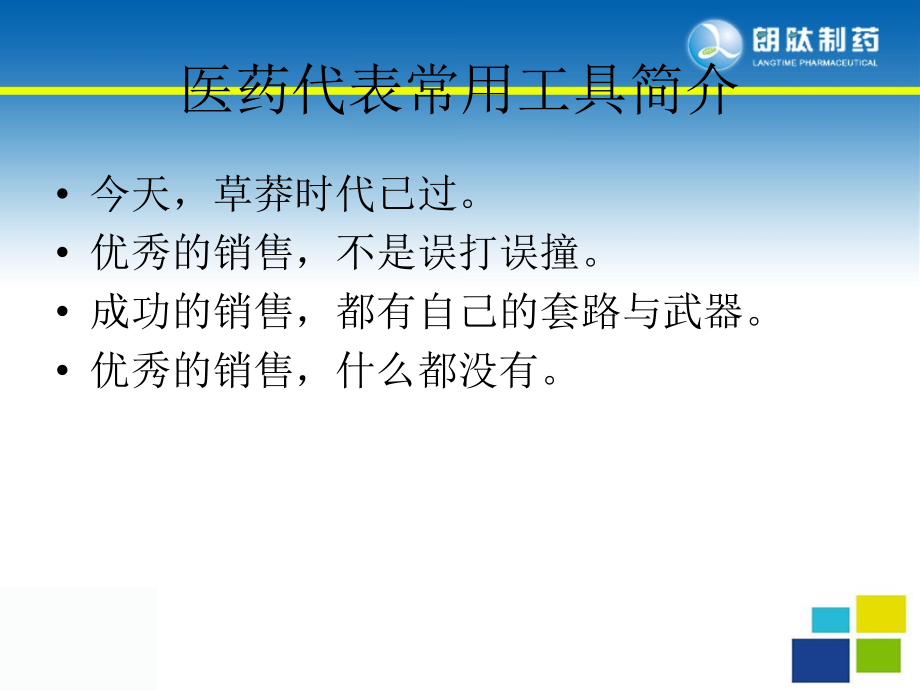 朗肽制药
LANGTIME PHARMACEUTICAL

医药代表常用工具简介

• 今天，草莽时代已过。
• 优秀的销售，不是误打误撞。
• 成功的销售，都有自己的套路与武器。
• 优秀的销售，什么都没有。